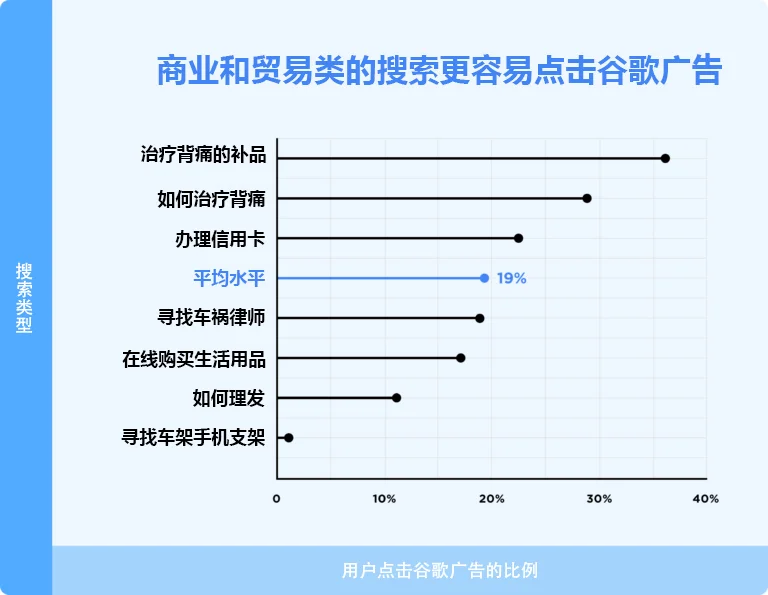 商业和贸易类的搜索更容易点击谷歌广告

搜索类型

治疗背痛的补品
如何治疗背痛
办理信用卡
平均水平 19%
寻找车祸律师
在线购买生活用品
如何理发
寻找车架手机支架

0
10%
20%
30%
40%

用户点击谷歌广告的比例